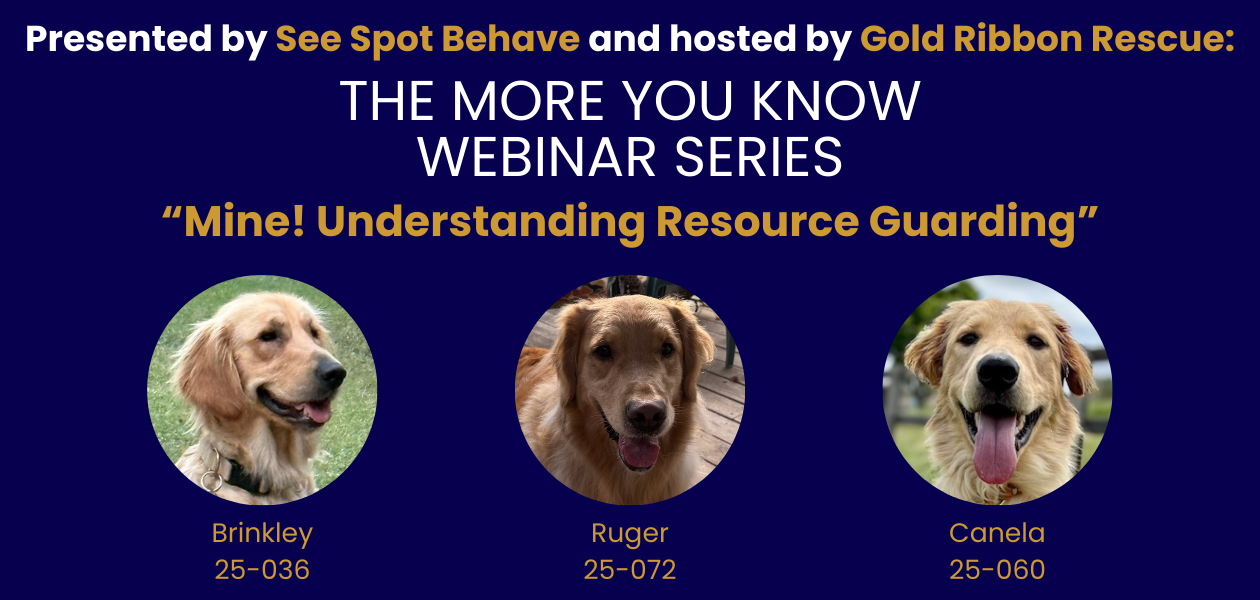 Presented by See Spot Behave and hosted by Gold Ribbon Rescue:

THE MORE YOU KNOW WEBINAR SERIES

“Mine! Understanding Resource Guarding”

Brinkley
25-036

Ruger
25-072

Canela
25-060